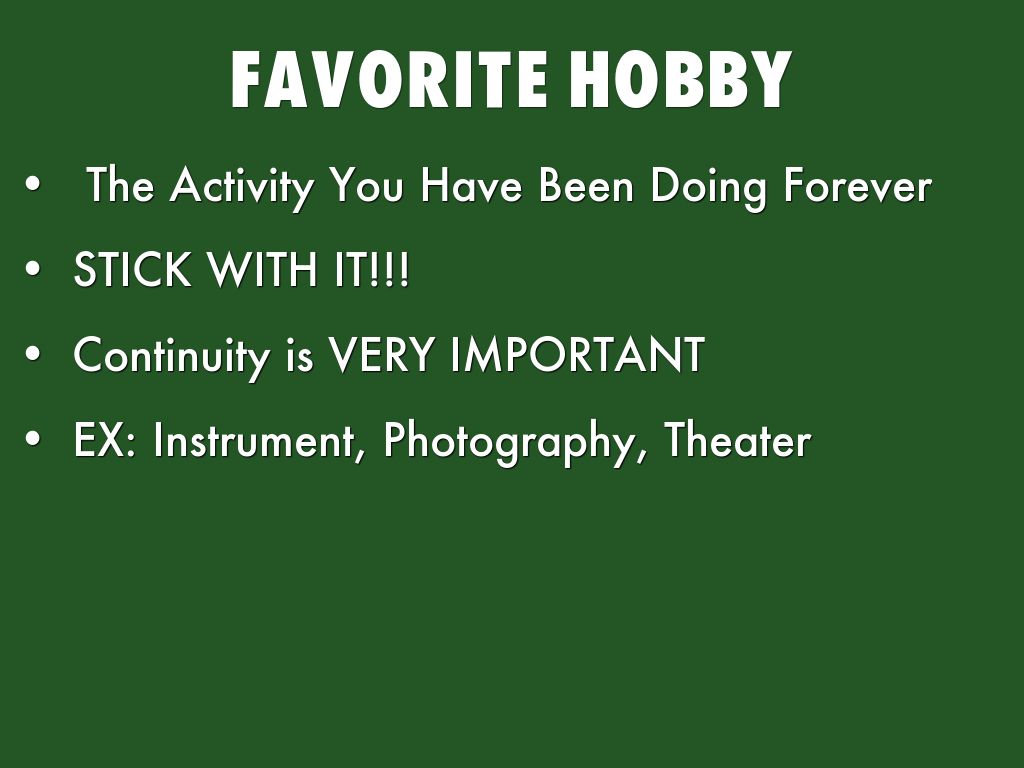 FAVORITE HOBBY

• The Activity You Have Been Doing Forever
• STICK WITH IT!!!
• Continuity is VERY IMPORTANT
• EX: Instrument, Photography, Theater